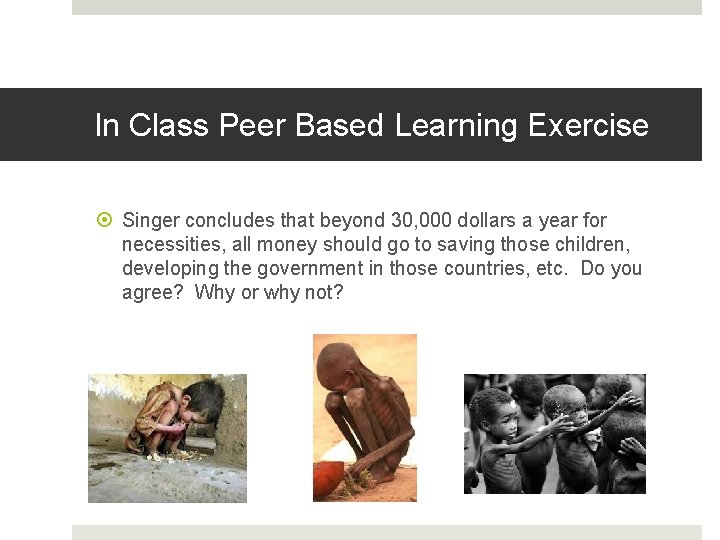 In Class Peer Based Learning Exercise

Singer concludes that beyond 30,000 dollars a year for necessities, all money should go to saving those children, developing the government in those countries, etc. Do you agree? Why or why not?